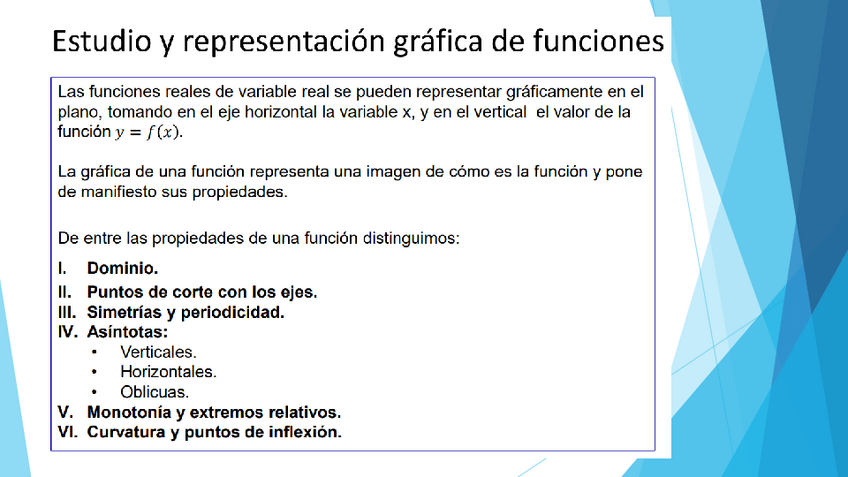 Estudio y representación gráfica de funciones

Las funciones reales de variable real se pueden representar gráficamente en el plano, tomando en el eje horizontal la variable x, y en el vertical el valor de la función $y = f(x)$.

La gráfica de una función representa una imagen de cómo es la función y pone de manifiesto sus propiedades.

De entre las propiedades de una función distinguimos:

I. Dominio.
II. Puntos de corte con los ejes.
III. Simetrías y periodicidad.
IV. Asíntotas:
• Verticales.
• Horizontales.
• Oblicuas.
V. Monotonía y extremos relativos.
VI. Curvatura y puntos de inflexión.